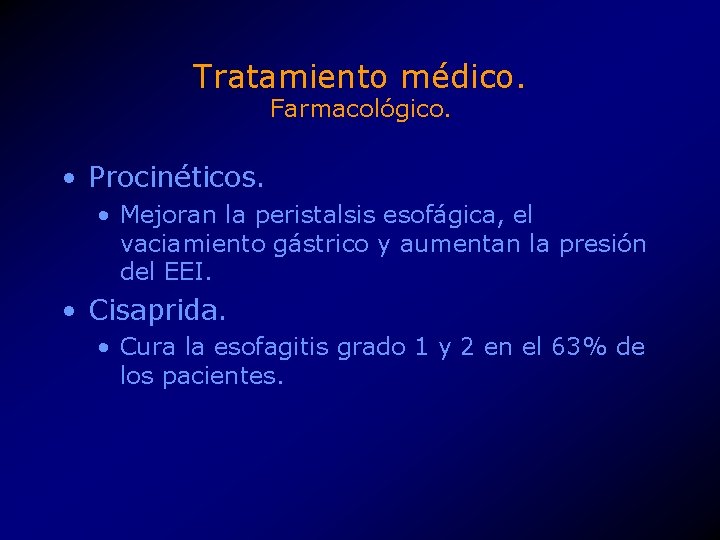 Tratamiento médico.
Farmacológico.

• Procinéticos.
  • Mejoran la peristalsis esofágica, el vaciamiento gástrico y aumentan la presión del EEI.
• Cisaprida.
  • Cura la esofagitis grado 1 y 2 en el 63% de los pacientes.